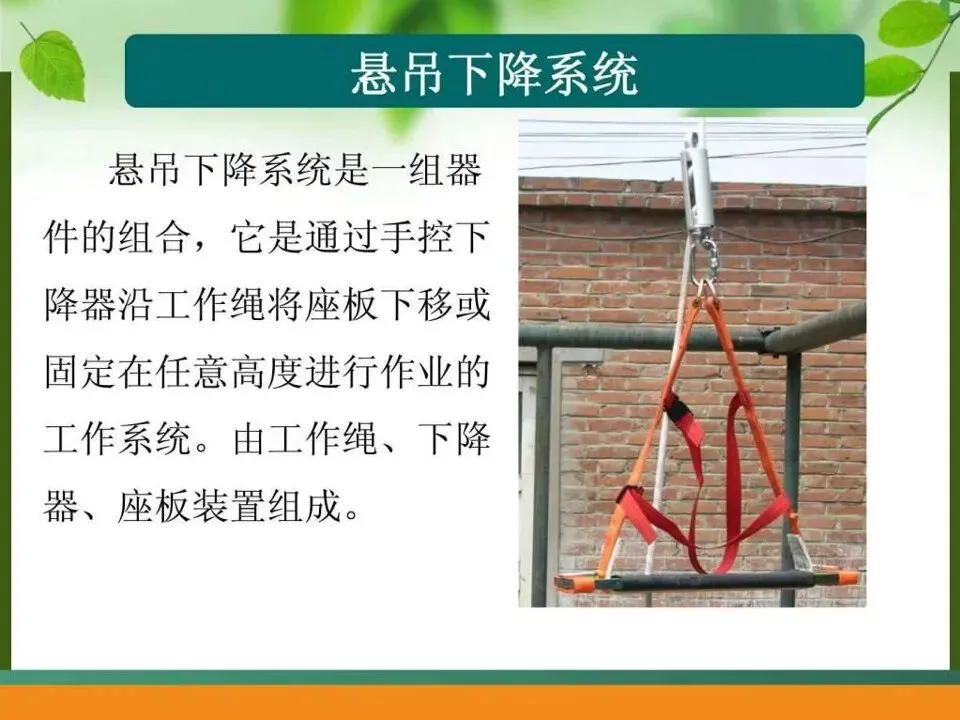 悬吊下降系统

悬吊下降系统是一组器件的组合，它是通过手控下降器沿工作绳将座板下移或固定在任意高度进行作业的工作系统。由工作绳、下降器、座板装置组成。